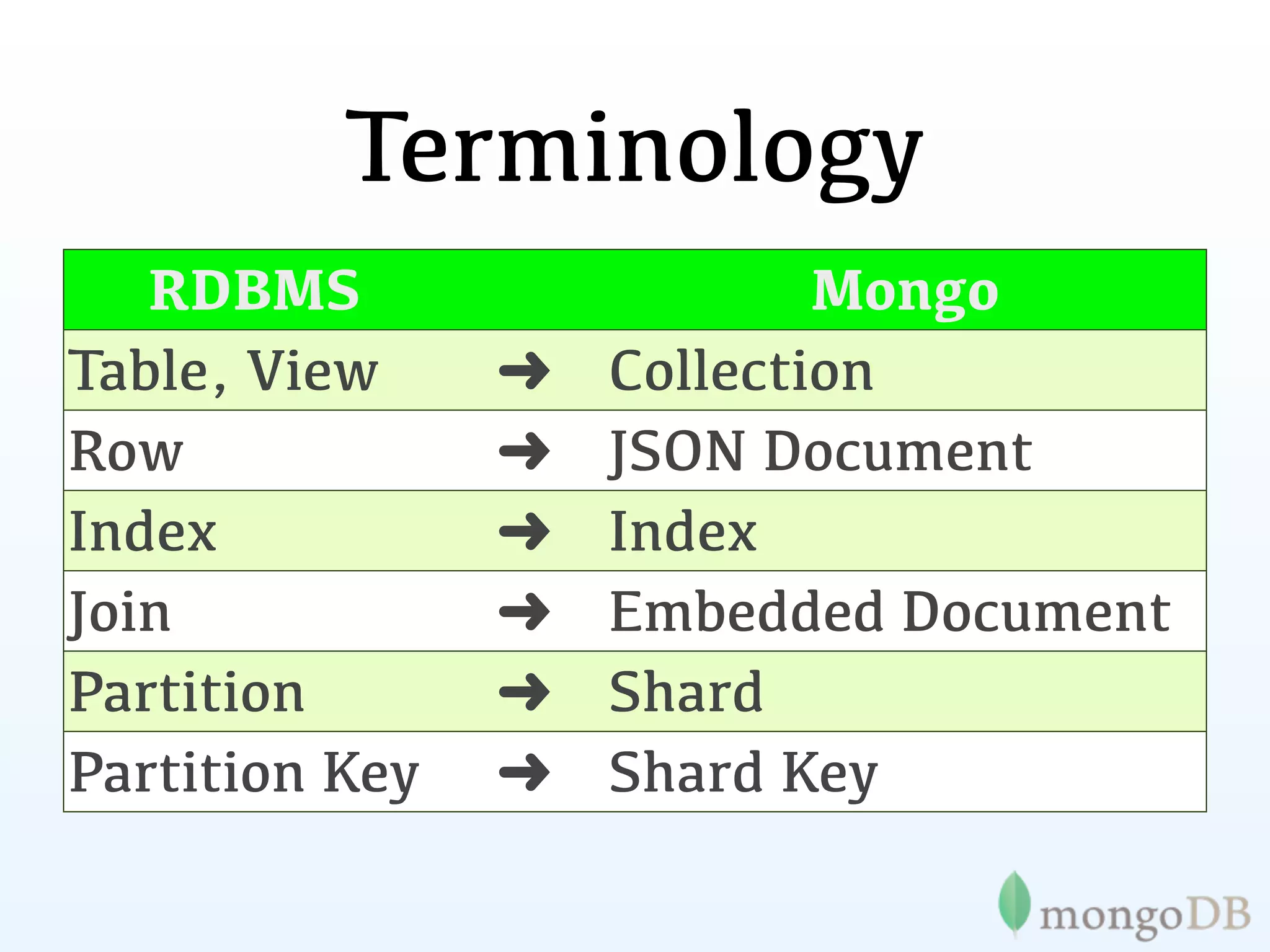 Terminology

| RDBMS | | Mongo |
|---|---|---|
| Table, View | ➜ | Collection |
| Row | ➜ | JSON Document |
| Index | ➜ | Index |
| Join | ➜ | Embedded Document |
| Partition | ➜ | Shard |
| Partition Key | ➜ | Shard Key |

mongoDB